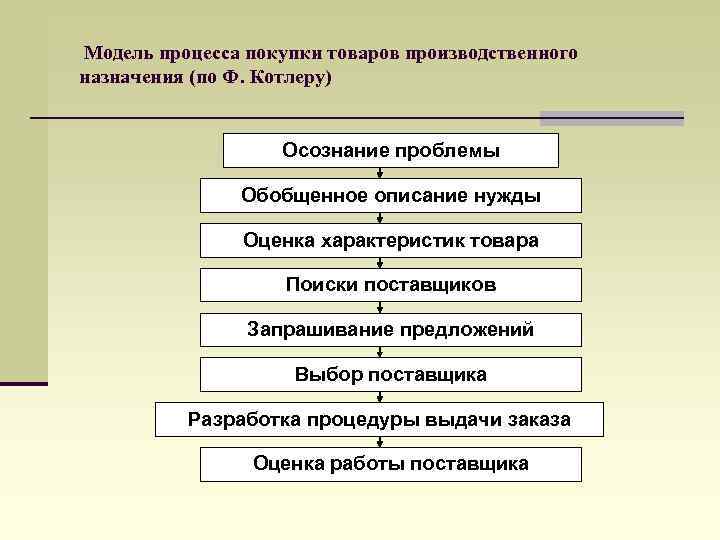 Модель процесса покупки товаров производственного назначения (по Ф. Котлеру)

Осознание проблемы

Обобщенное описание нужды

Оценка характеристик товара

Поиски поставщиков

Запрашивание предложений

Выбор поставщика

Разработка процедуры выдачи заказа

Оценка работы поставщика